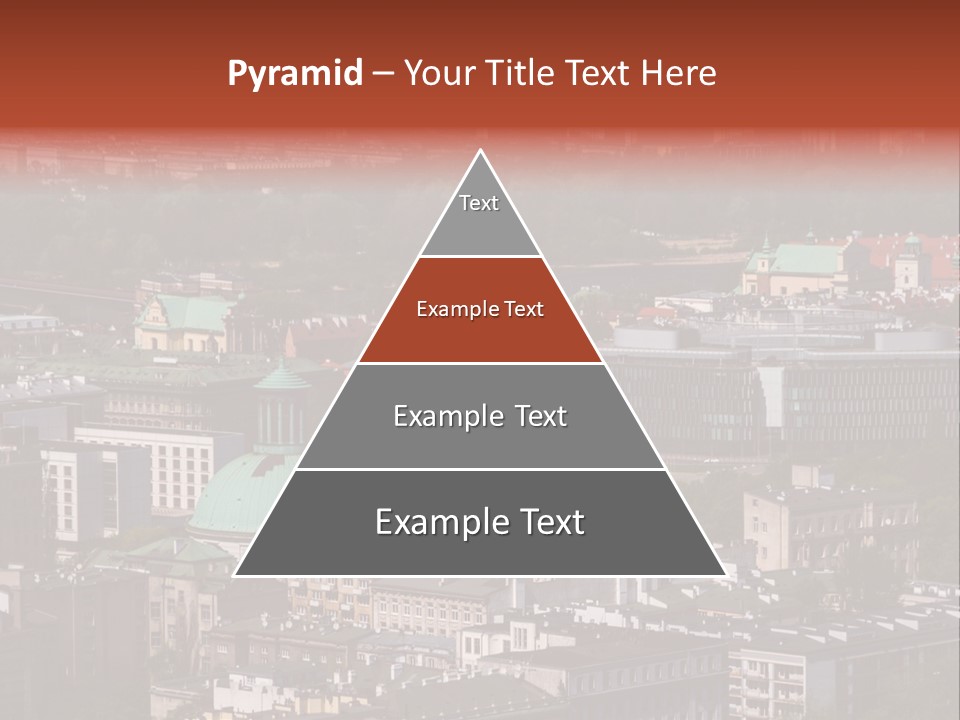 Pyramid – Your Title Text Here

Text

Example Text

Example Text

Example Text